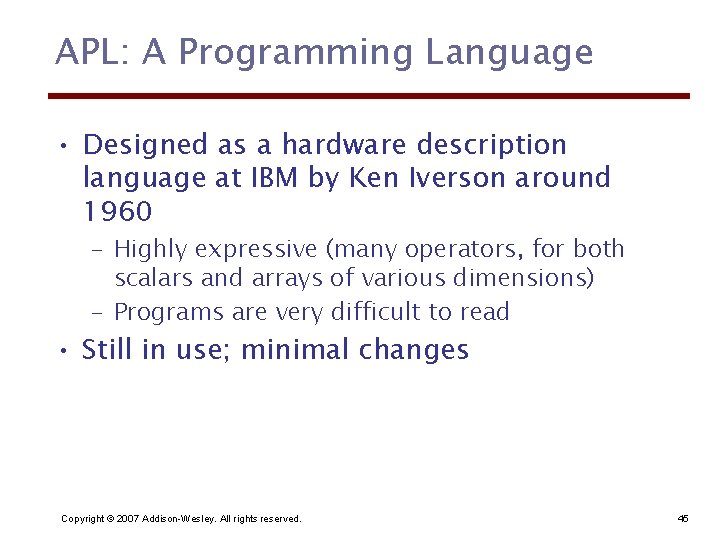 APL: A Programming Language

• Designed as a hardware description language at IBM by Ken Iverson around 1960

– Highly expressive (many operators, for both scalars and arrays of various dimensions)

– Programs are very difficult to read

• Still in use; minimal changes

Copyright © 2007 Addison-Wesley. All rights reserved.

45